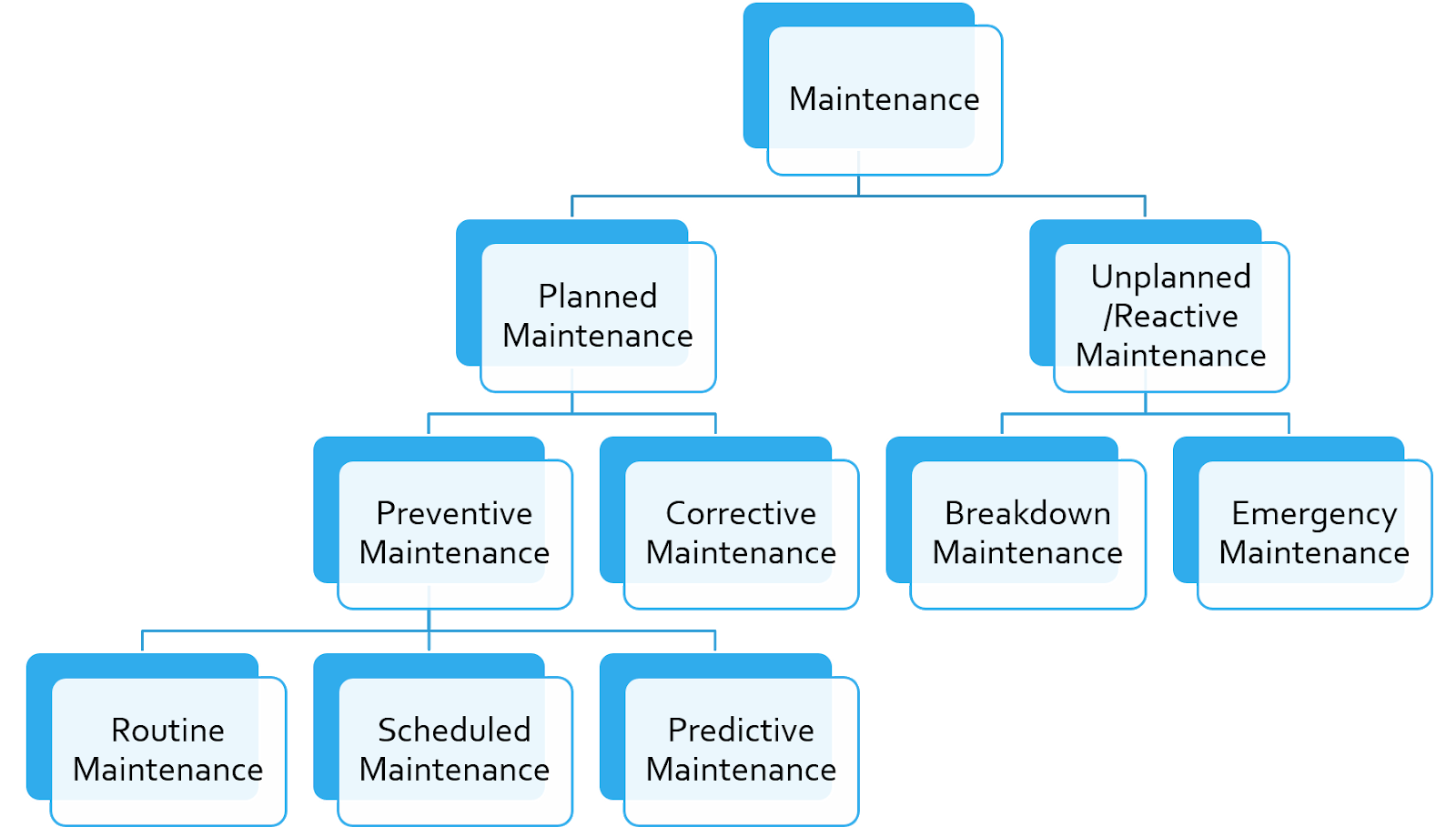 Maintenance

Planned Maintenance

Unplanned /Reactive Maintenance

Preventive Maintenance

Corrective Maintenance

Breakdown Maintenance

Emergency Maintenance

Routine Maintenance

Scheduled Maintenance

Predictive Maintenance